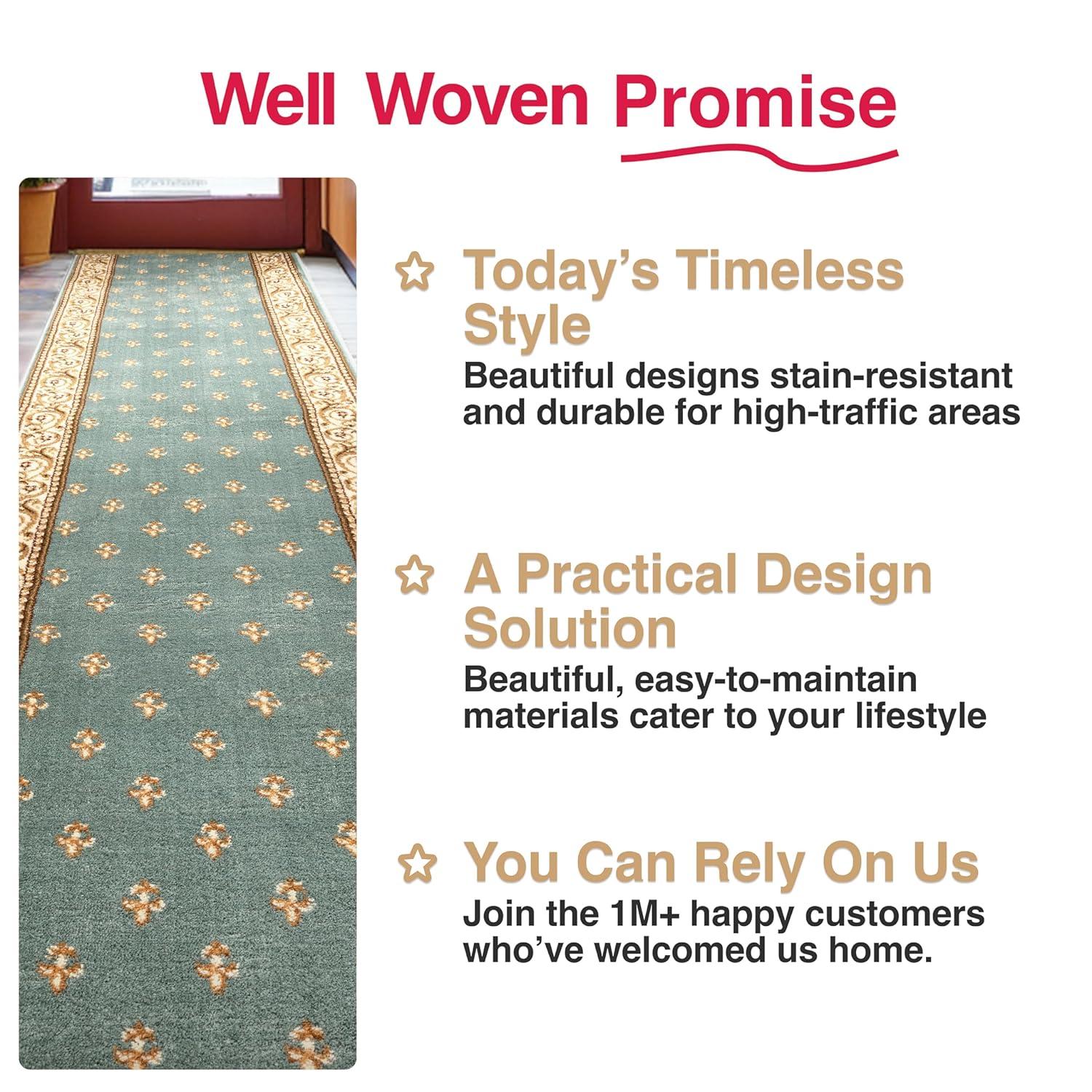 Well Woven Promise

Today's Timeless Style
Beautiful designs stain-resistant and durable for high-traffic areas

A Practical Design Solution
Beautiful, easy-to-maintain materials cater to your lifestyle

You Can Rely On Us
Join the 1M+ happy customers who've welcomed us home.